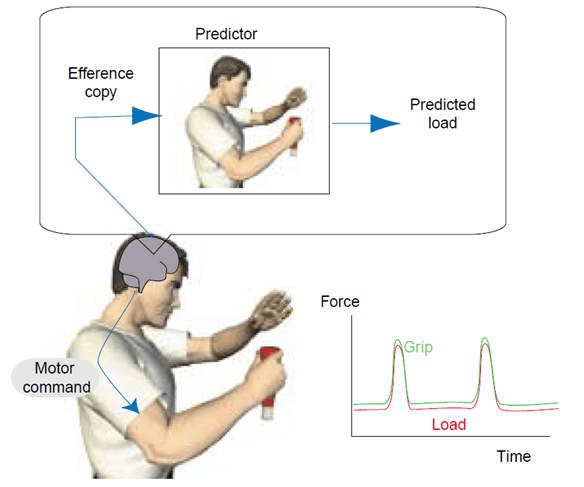 Predictor

Efference copy

Predicted load

Motor command

Force

Grip

Load

Time